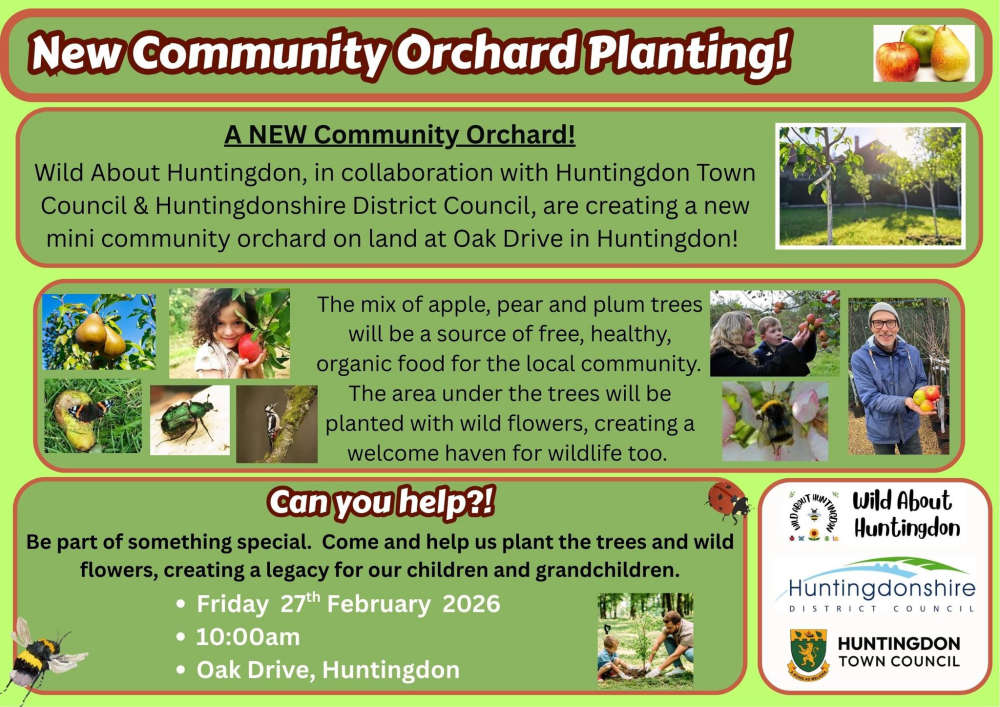 New Community Orchard Planting!

A NEW Community Orchard!
Wild About Huntingdon, in collaboration with Huntingdon Town Council & Huntingdonshire District Council, are creating a new mini community orchard on land at Oak Drive in Huntingdon!

The mix of apple, pear and plum trees will be a source of free, healthy, organic food for the local community. The area under the trees will be planted with wild flowers, creating a welcome haven for wildlife too.

Can you help?!
Be part of something special. Come and help us plant the trees and wild flowers, creating a legacy for our children and grandchildren.
• Friday 27$^{th}$ February 2026
• 10:00am
• Oak Drive, Huntingdon

WILD ABOUT HUNTINGDON
Wild About Huntingdon

Huntingdonshire
DISTRICT COUNCIL

HUNTINGDON
TOWN COUNCIL